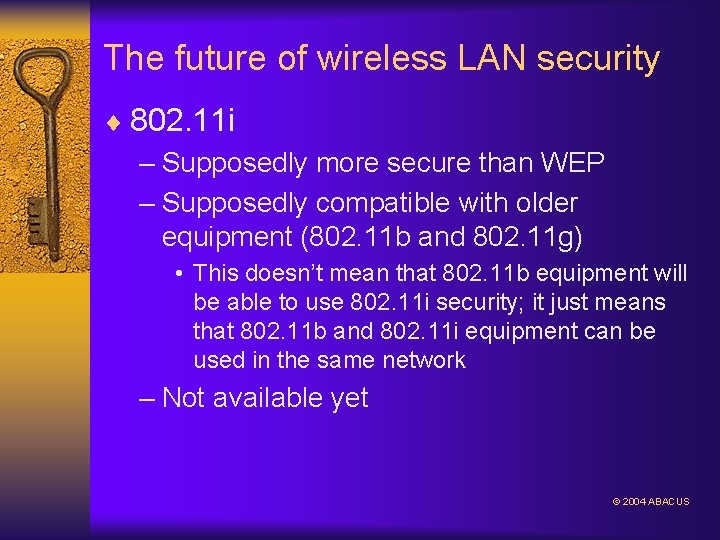 The future of wireless LAN security

♦ 802.11i

– Supposedly more secure than WEP

– Supposedly compatible with older equipment (802.11b and 802.11g)

• This doesn't mean that 802.11b equipment will be able to use 802.11i security; it just means that 802.11b and 802.11i equipment can be used in the same network

– Not available yet

© 2004 ABACUS